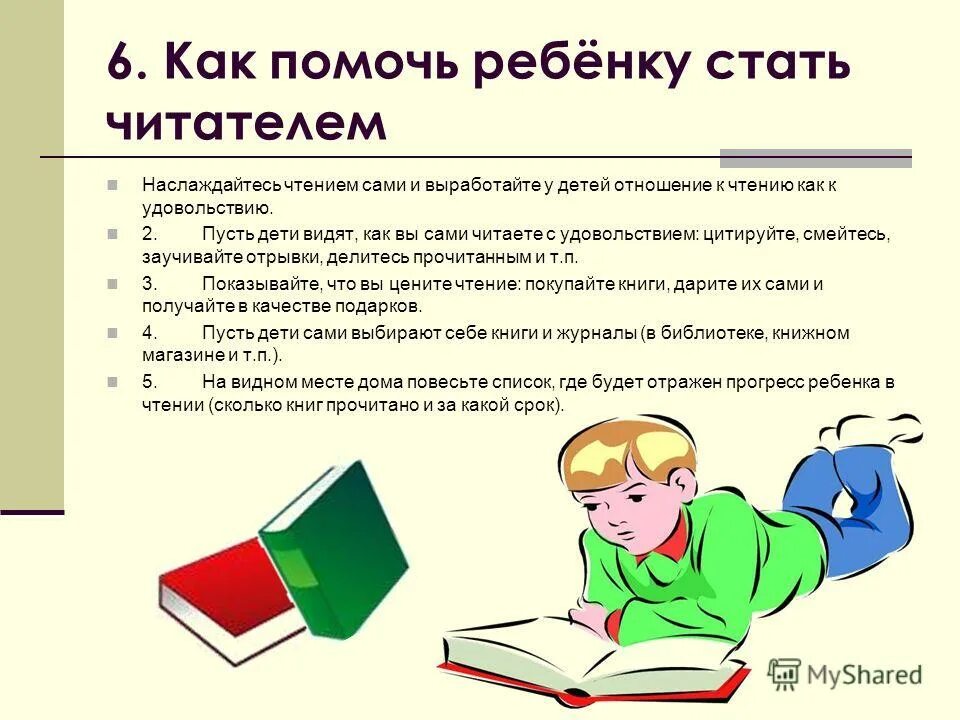 6. Как помочь ребёнку стать читателем

Наслаждайтесь чтением сами и выработайте у детей отношение к чтению как к удовольствию.

2. Пусть дети видят, как вы сами читаете с удовольствием: цитируйте, смейтесь, заучивайте отрывки, делитесь прочитанным и т.п.

3. Показывайте, что вы цените чтение: покупайте книги, дарите их сами и получайте в качестве подарков.

4. Пусть дети сами выбирают себе книги и журналы (в библиотеке, книжном магазине и т.п.).

5. На видном месте дома повесьте список, где будет отражен прогресс ребенка в чтении (сколько книг прочитано и за какой срок).

MyShared